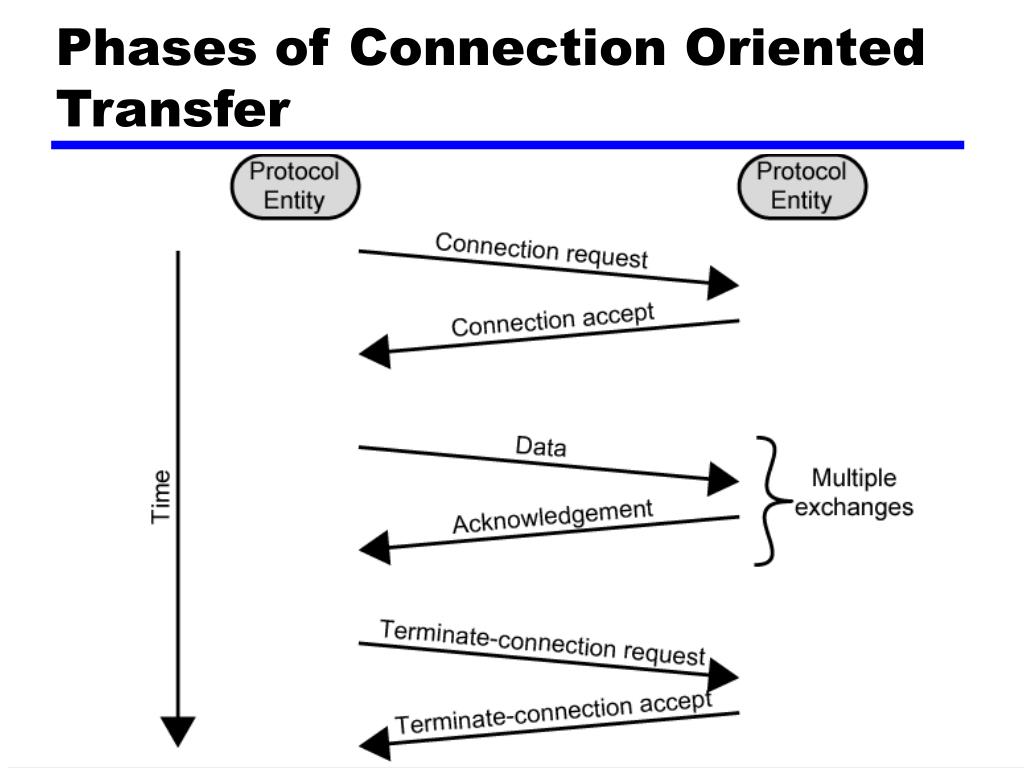 Phases of Connection Oriented Transfer

Protocol Entity

Protocol Entity

Time

Connection request

Connection accept

Data

Acknowledgement

Multiple exchanges

Terminate-connection request

Terminate-connection accept